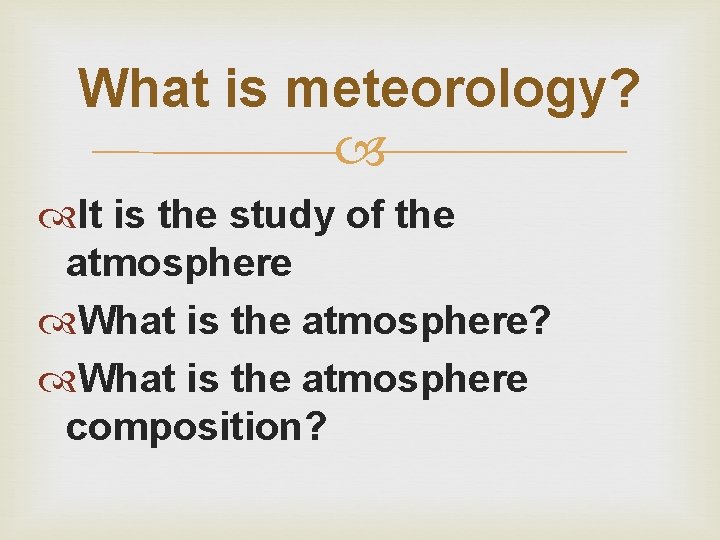 What is meteorology?

It is the study of the atmosphere

What is the atmosphere?

What is the atmosphere composition?